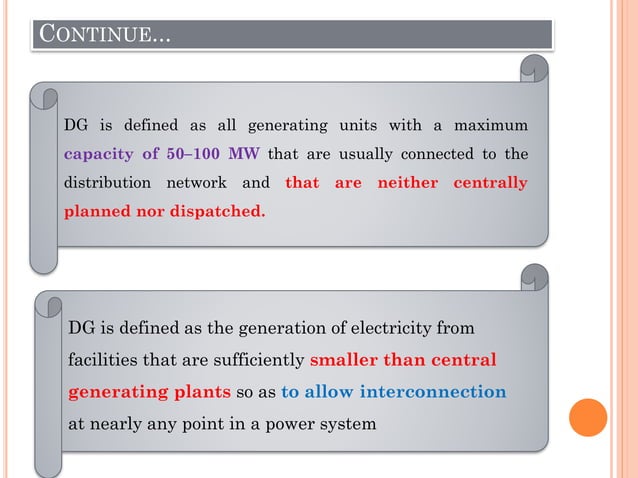 CONTINUE…

DG is defined as all generating units with a maximum capacity of 50–100 MW that are usually connected to the distribution network and that are neither centrally planned nor dispatched.

DG is defined as the generation of electricity from facilities that are sufficiently smaller than central generating plants so as to allow interconnection at nearly any point in a power system